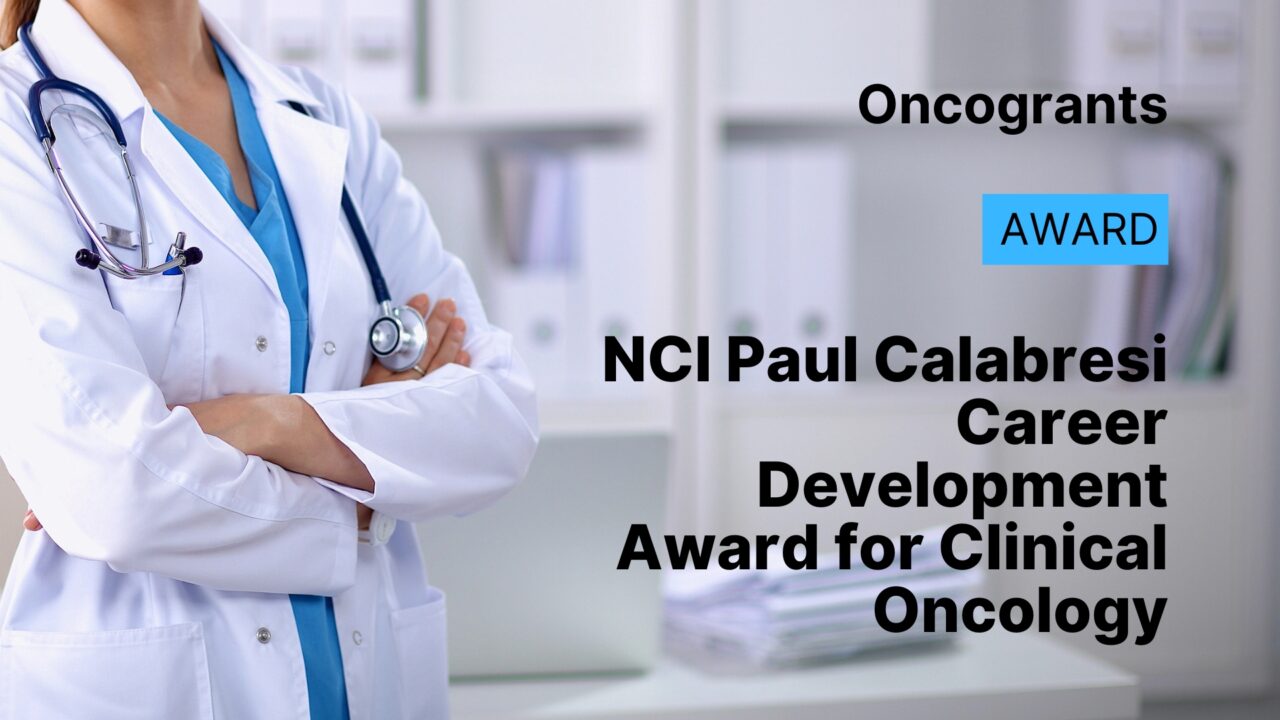 Oncogrants

AWARD

NCI Paul Calabresi Career Development Award for Clinical Oncology